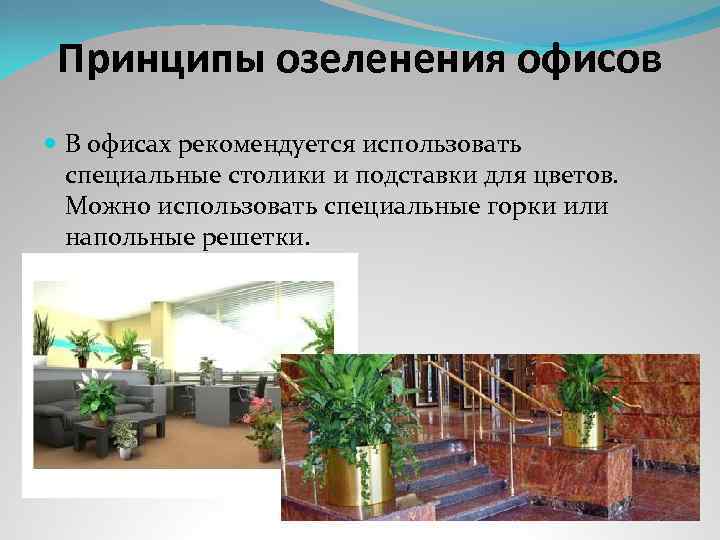 Принципы озеленения офисов

В офисах рекомендуется использовать специальные столики и подставки для цветов. Можно использовать специальные горки или напольные решетки.